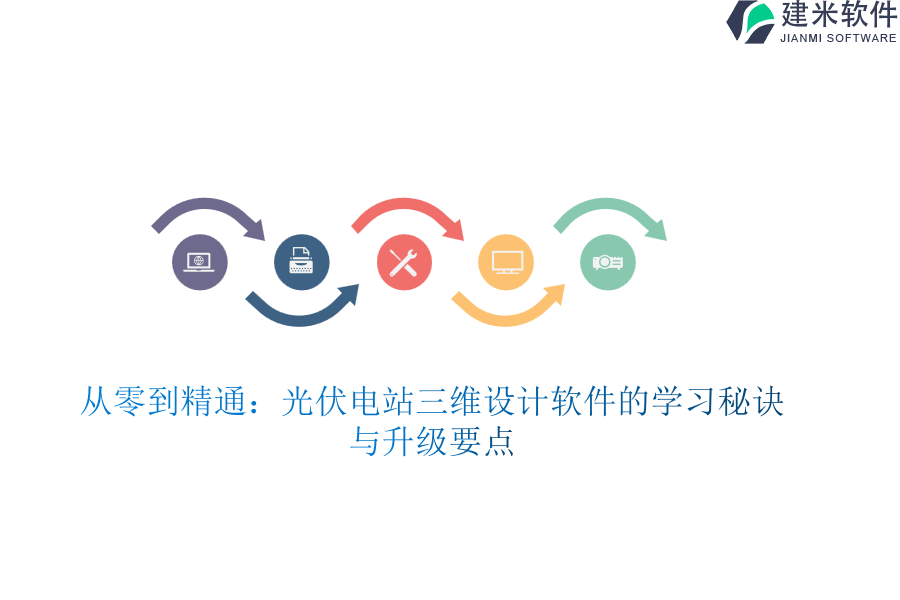 建米软件
JIANMI SOFTWARE

从零到精通：光伏电站三维设计软件的学习秘诀与升级要点